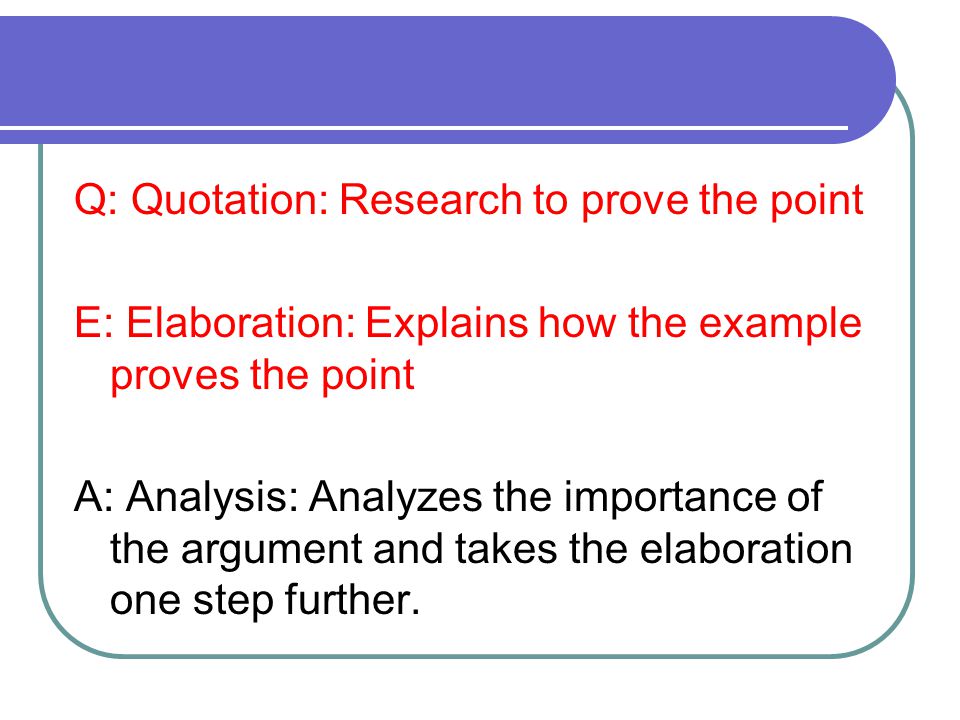 Q: Quotation: Research to prove the point

E: Elaboration: Explains how the example proves the point

A: Analysis: Analyzes the importance of the argument and takes the elaboration one step further.